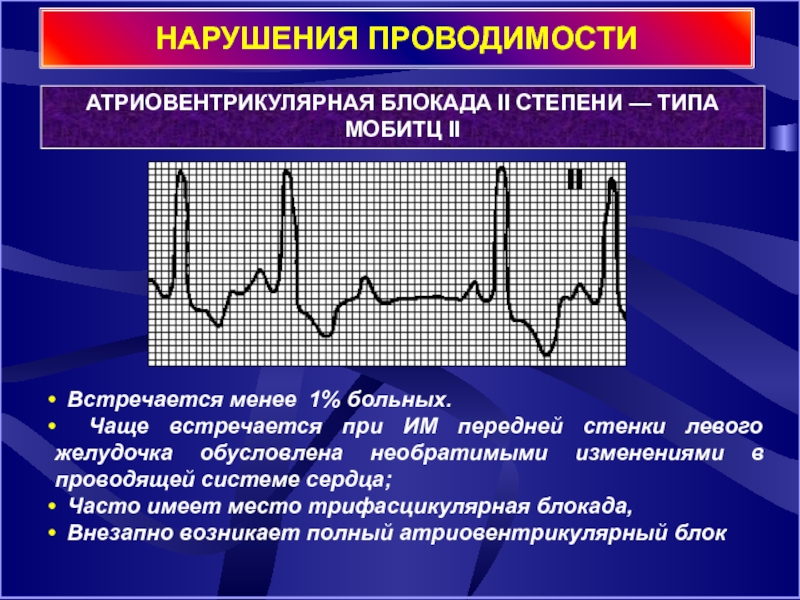 НАРУШЕНИЯ ПРОВОДИМОСТИ

АТРИОВЕНТРИКУЛЯРНАЯ БЛОКАДА II СТЕПЕНИ — ТИПА МОБИТЦ II

II

• Встречается менее 1% больных.
• Чаще встречается при ИМ передней стенки левого желудочка обусловлена необратимыми изменениями в проводящей системе сердца;
• Часто имеет место трифасцикулярная блокада,
• Внезапно возникает полный атриовентрикулярный блок